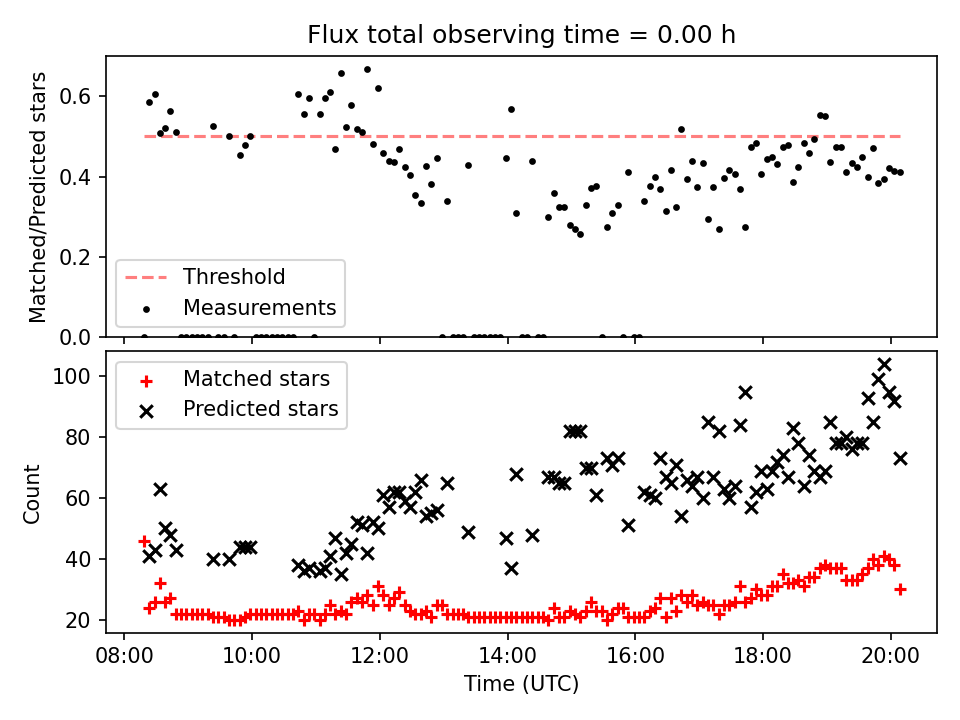 Flux total observing time = 0.00 h

Matched/Predicted stars

0.6
0.4
0.2
0.0

Threshold
Measurements

Count

100
80
60
40
20

Matched stars
Predicted stars

08:00
10:00
12:00
14:00
16:00
18:00
20:00

Time (UTC)